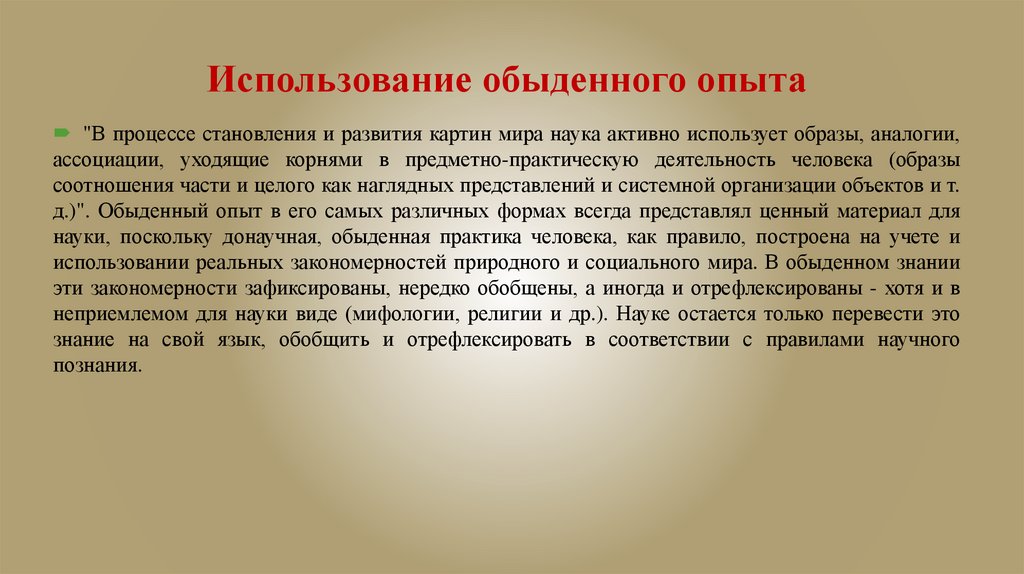 Использование обыденного опыта

"В процессе становления и развития картин мира наука активно использует образы, аналогии, ассоциации, уходящие корнями в предметно-практическую деятельность человека (образы соотношения части и целого как наглядных представлений и системной организации объектов и т. д.)". Обыденный опыт в его самых различных формах всегда представлял ценный материал для науки, поскольку донаучная, обыденная практика человека, как правило, построена на учете и использовании реальных закономерностей природного и социального мира. В обыденном знании эти закономерности зафиксированы, нередко обобщены, а иногда и отрефлексированы - хотя и в неприемлемом для науки виде (мифологии, религии и др.). Науке остается только перевести это знание на свой язык, обобщить и отрефлексировать в соответствии с правилами научного познания.